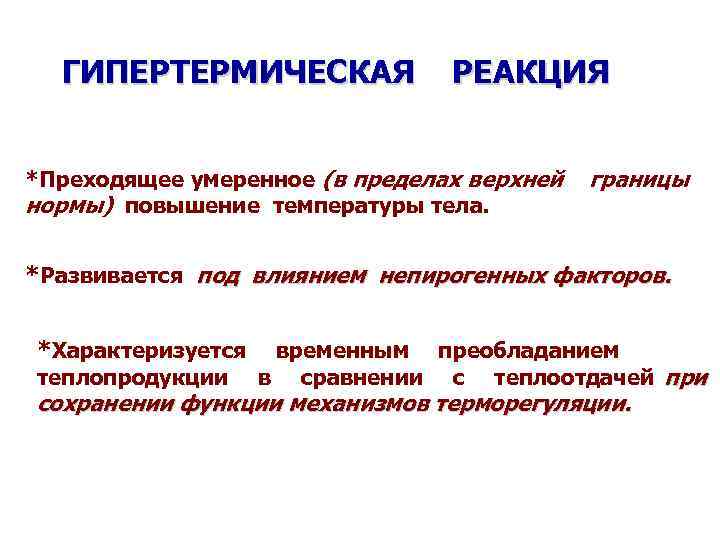 ГИПЕРТЕРМИЧЕСКАЯ РЕАКЦИЯ

*Преходящее умеренное (в пределах верхней границы нормы) повышение температуры тела.

*Развивается под влиянием непирогенных факторов.

*Характеризуется временным преобладанием теплопродукции в сравнении с теплоотдачей при сохранении функции механизмов терморегуляции.